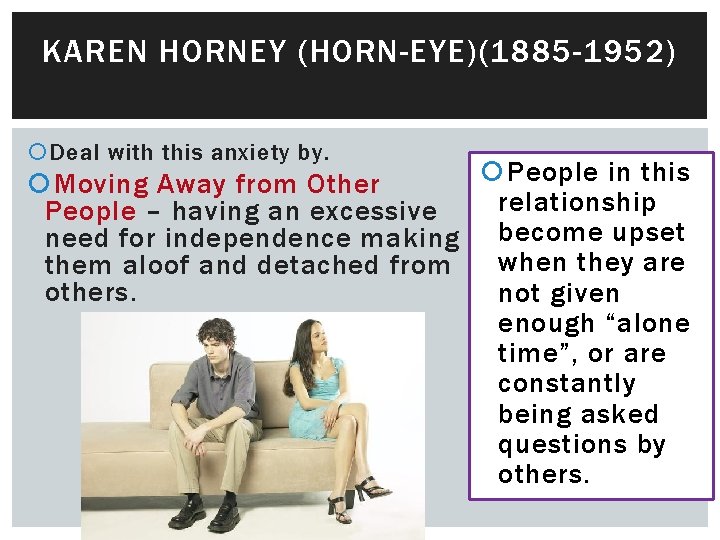 KAREN HORNEY (HORN-EYE)(1885-1952)

Deal with this anxiety by.

Moving Away from Other People – having an excessive need for independence making them aloof and detached from others.

People in this relationship become upset when they are not given enough “alone time”, or are constantly being asked questions by others.